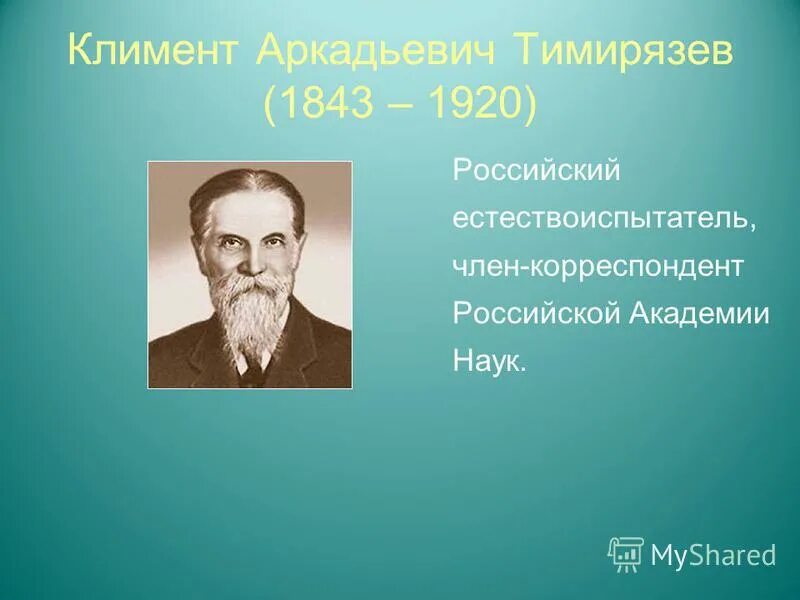 Климент Аркадьевич Тимирязев
(1843 – 1920)

Российский естествоиспытатель, член-корреспондент Российской Академии Наук.

MyShared